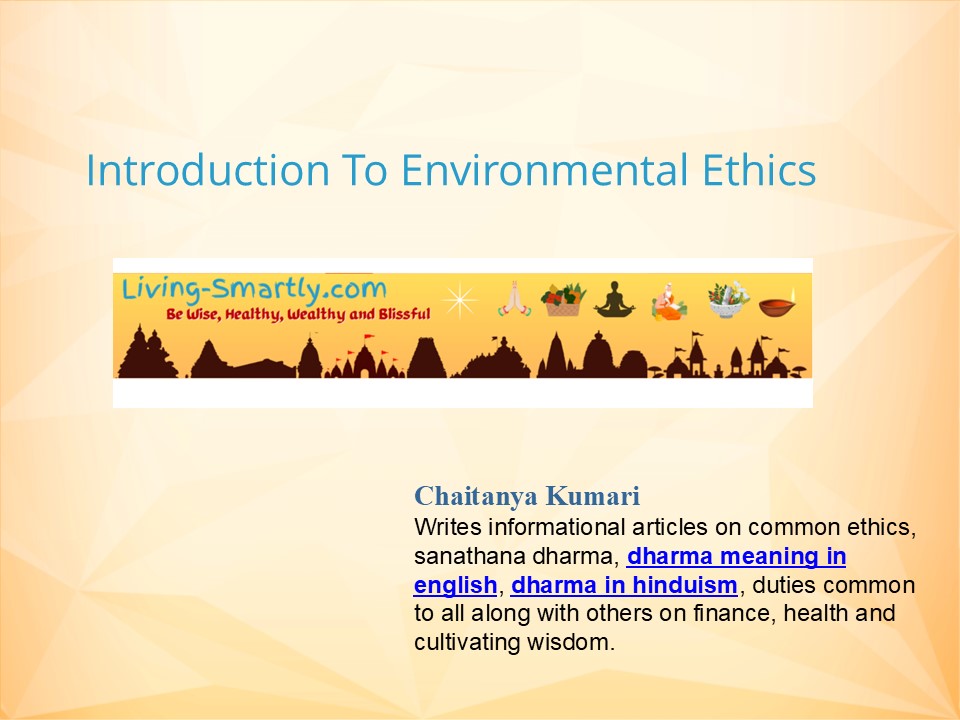 Introduction To Environmental Ethics

Living-Smartly.com
Be Wise, Healthy, Wealthy and Blissful

Chaitanya Kumari
Writes informational articles on common ethics, sanathana dharma, dharma meaning in english, dharma in hinduism, duties common to all along with others on finance, health and cultivating wisdom.